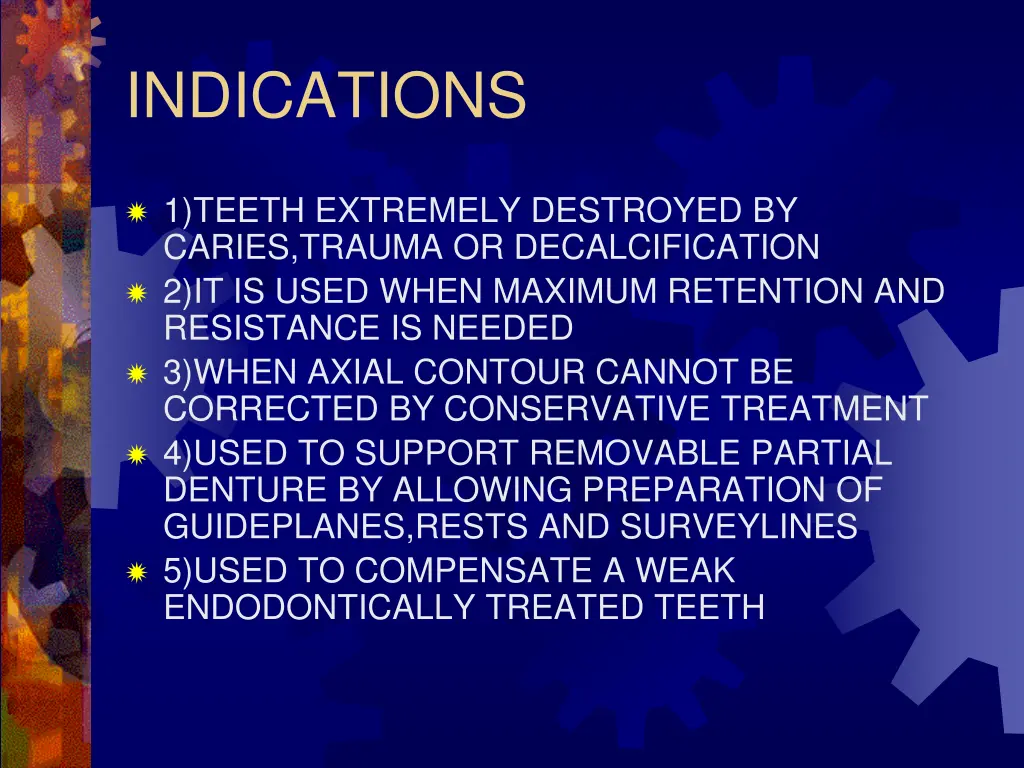 INDICATIONS

1)TEETH EXTREMELY DESTROYED BY CARIES,TRAUMA OR DECALCIFICATION

2)IT IS USED WHEN MAXIMUM RETENTION AND RESISTANCE IS NEEDED

3)WHEN AXIAL CONTOUR CANNOT BE CORRECTED BY CONSERVATIVE TREATMENT

4)USED TO SUPPORT REMOVABLE PARTIAL DENTURE BY ALLOWING PREPARATION OF GUIDEPLANES,RESTS AND SURVEYLINES

5)USED TO COMPENSATE A WEAK ENDODONTICALLY TREATED TEETH